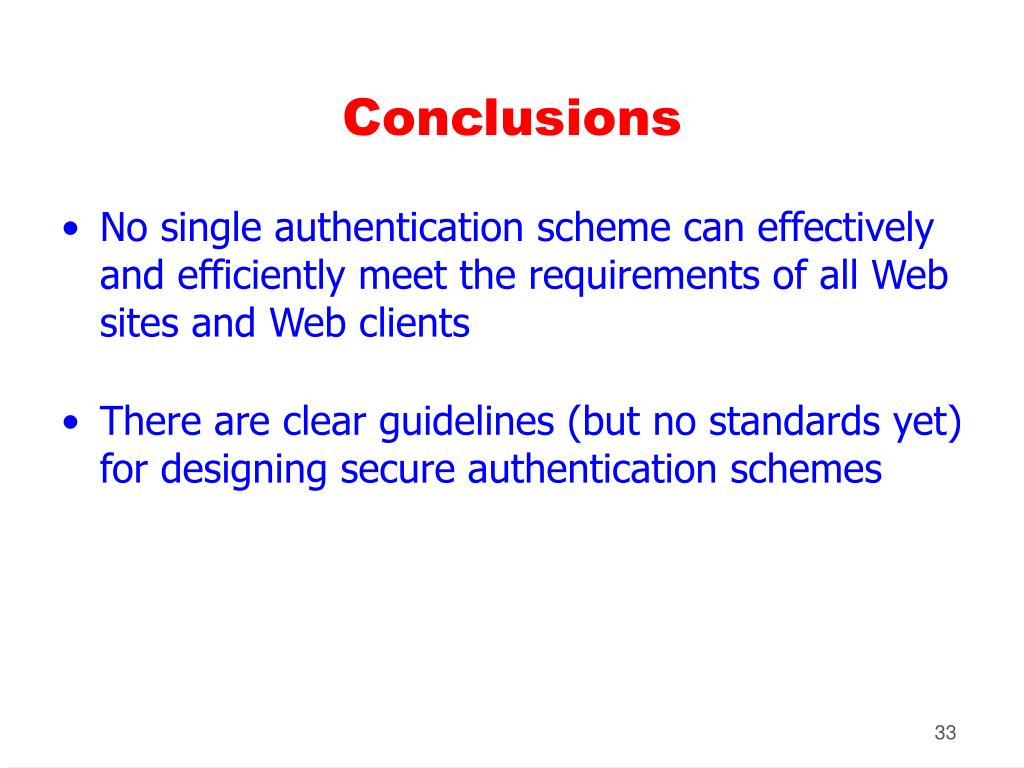 Conclusions

• No single authentication scheme can effectively and efficiently meet the requirements of all Web sites and Web clients

• There are clear guidelines (but no standards yet) for designing secure authentication schemes

33